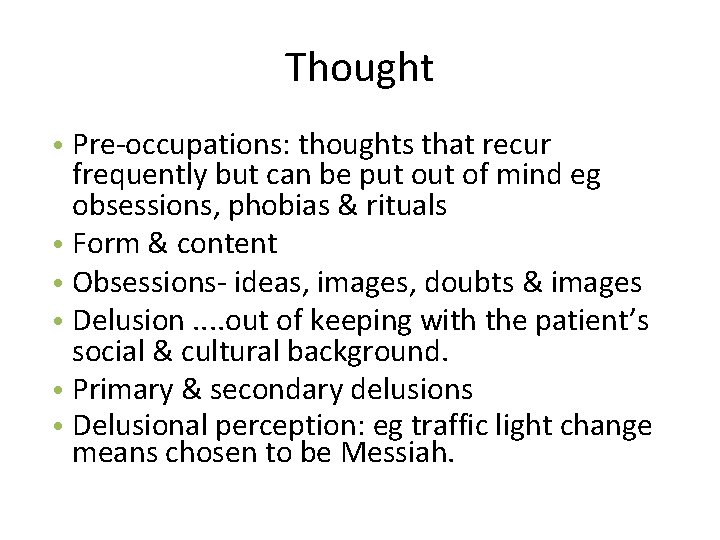 Thought

• Pre-occupations: thoughts that recur frequently but can be put out of mind eg obsessions, phobias & rituals
• Form & content
• Obsessions- ideas, images, doubts & images
• Delusion ....out of keeping with the patient's social & cultural background.
• Primary & secondary delusions
• Delusional perception: eg traffic light change means chosen to be Messiah.